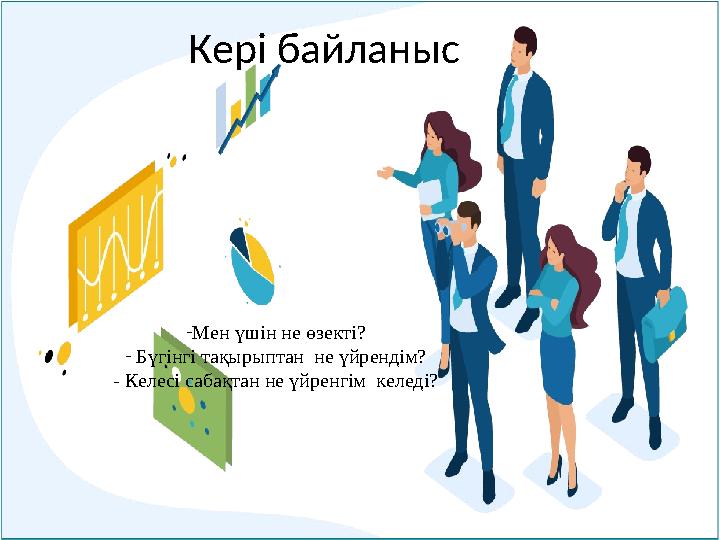 Кері байланыс

-Мен үшін не өзекті?
- Бүгінгі тақырыптан не үйрендім?
- Келесі сабақтан не үйренгім келеді?